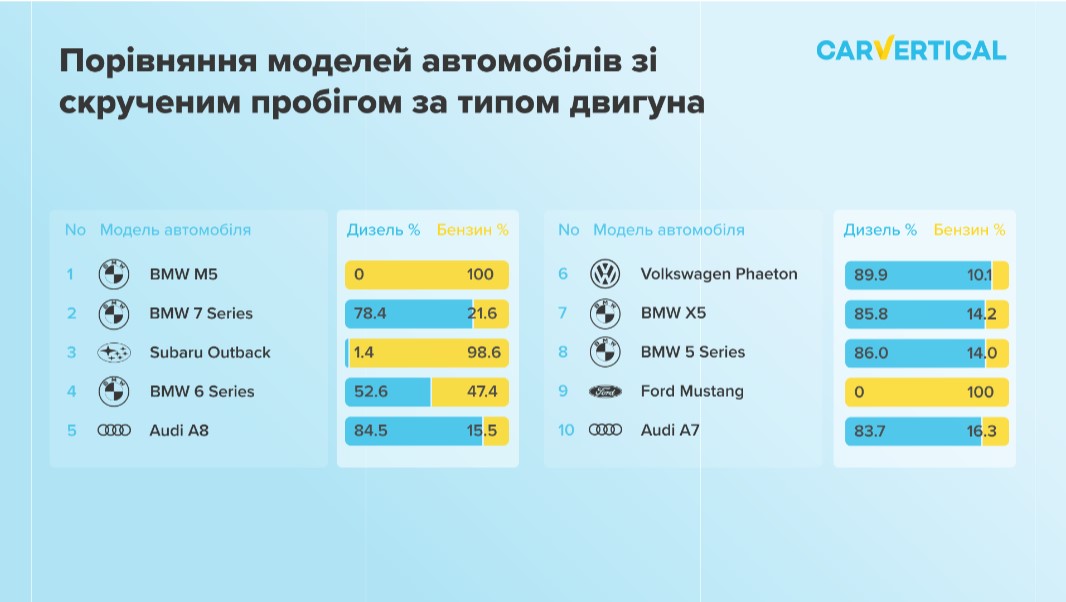 Порівняння моделей автомобілів зі скрученим пробігом за типом двигуна

CARVERTICAL

| No | Модель автомобіля | Дизель % | Бензин % |
|---|---|---|---|
| 1 | BMW M5 | 0 | 100 |
| 2 | BMW 7 Series | 78.4 | 21.6 |
| 3 | Subaru Outback | 1.4 | 98.6 |
| 4 | BMW 6 Series | 52.6 | 47.4 |
| 5 | Audi A8 | 84.5 | 15.5 |

| No | Модель автомобіля | Дизель % | Бензин % |
|---|---|---|---|
| 6 | Volkswagen Phaeton | 89.9 | 10.1 |
| 7 | BMW X5 | 85.8 | 14.2 |
| 8 | BMW 5 Series | 86.0 | 14.0 |
| 9 | Ford Mustang | 0 | 100 |
| 10 | Audi A7 | 83.7 | 16.3 |